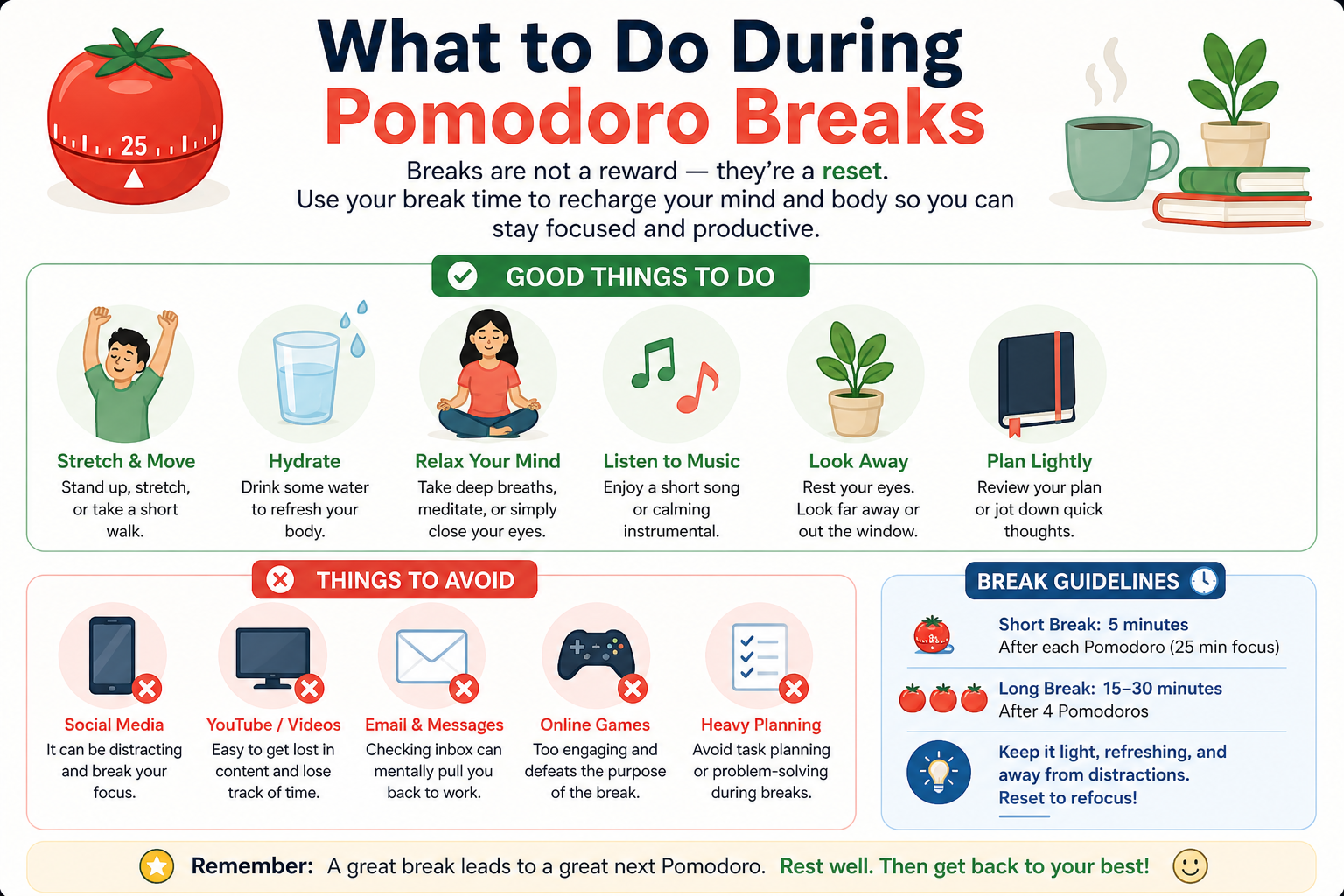 25

What to Do During Pomodoro Breaks

Breaks are not a reward — they're a reset. Use your break time to recharge your mind and body so you can stay focused and productive.

GOOD THINGS TO DO

Stretch & Move
Stand up, stretch, or take a short walk.

Hydrate
Drink some water to refresh your body.

Relax Your Mind
Take deep breaths, meditate, or simply close your eyes.

Listen to Music
Enjoy a short song or calming instrumental.

Look Away
Rest your eyes. Look far away or out the window.

Plan Lightly
Review your plan or jot down quick thoughts.

THINGS TO AVOID

Social Media
It can be distracting and break your focus.

YouTube / Videos
Easy to get lost in content and lose track of time.

Email & Messages
Checking inbox can mentally pull you back to work.

Online Games
Too engaging and defeats the purpose of the break.

Heavy Planning
Avoid task planning or problem-solving during breaks.

BREAK GUIDELINES

Short Break: 5 minutes
After each Pomodoro (25 min focus)

Long Break: 15–30 minutes
After 4 Pomodoros

Keep it light, refreshing, and away from distractions.
Reset to refocus!

Remember: A great break leads to a great next Pomodoro. Rest well. Then get back to your best!